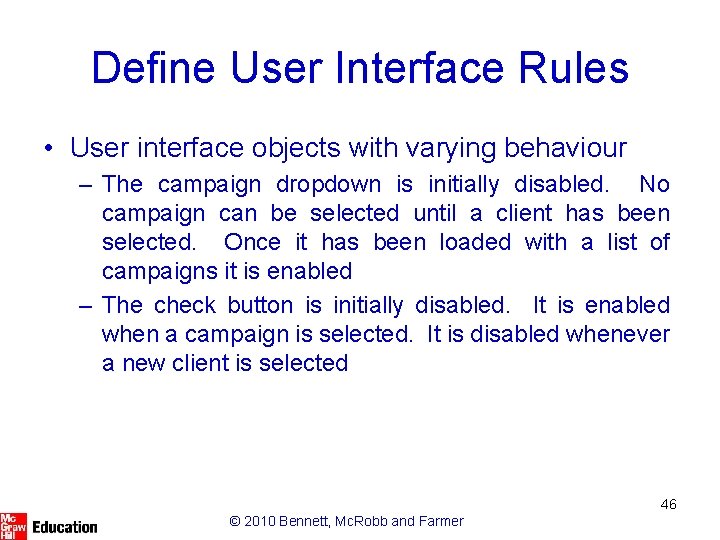 Define User Interface Rules

• User interface objects with varying behaviour

– The campaign dropdown is initially disabled. No campaign can be selected until a client has been selected. Once it has been loaded with a list of campaigns it is enabled

– The check button is initially disabled. It is enabled when a campaign is selected. It is disabled whenever a new client is selected

46

Mc Graw Hill Education

© 2010 Bennett, McRobb and Farmer